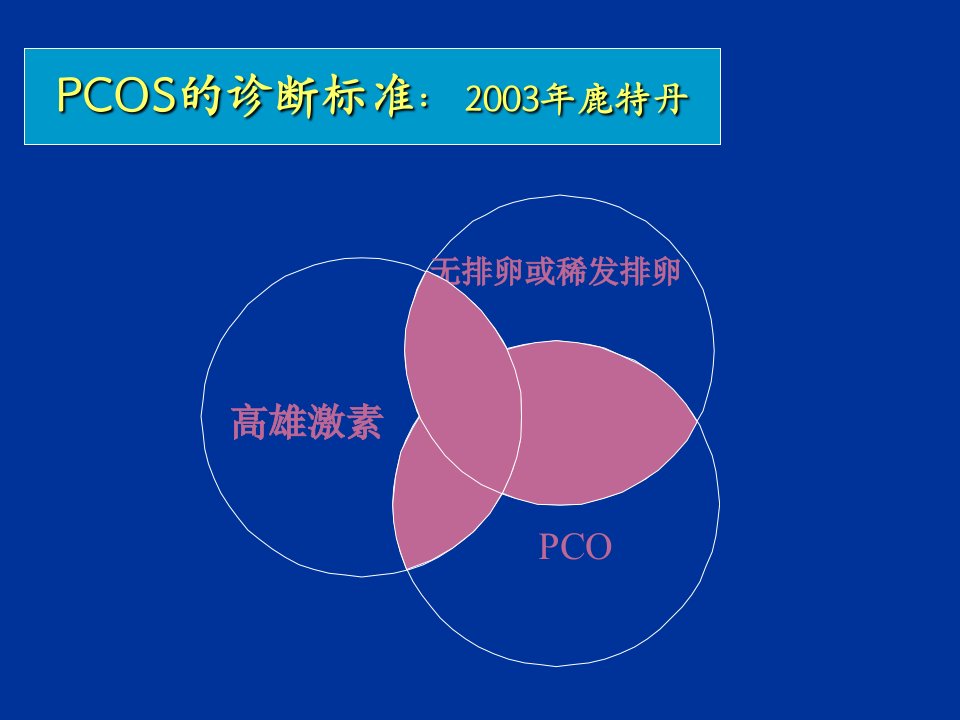 PCOS的诊断标准： 2003年鹿特丹

无排卵或稀发排卵

高雄激素

PCO